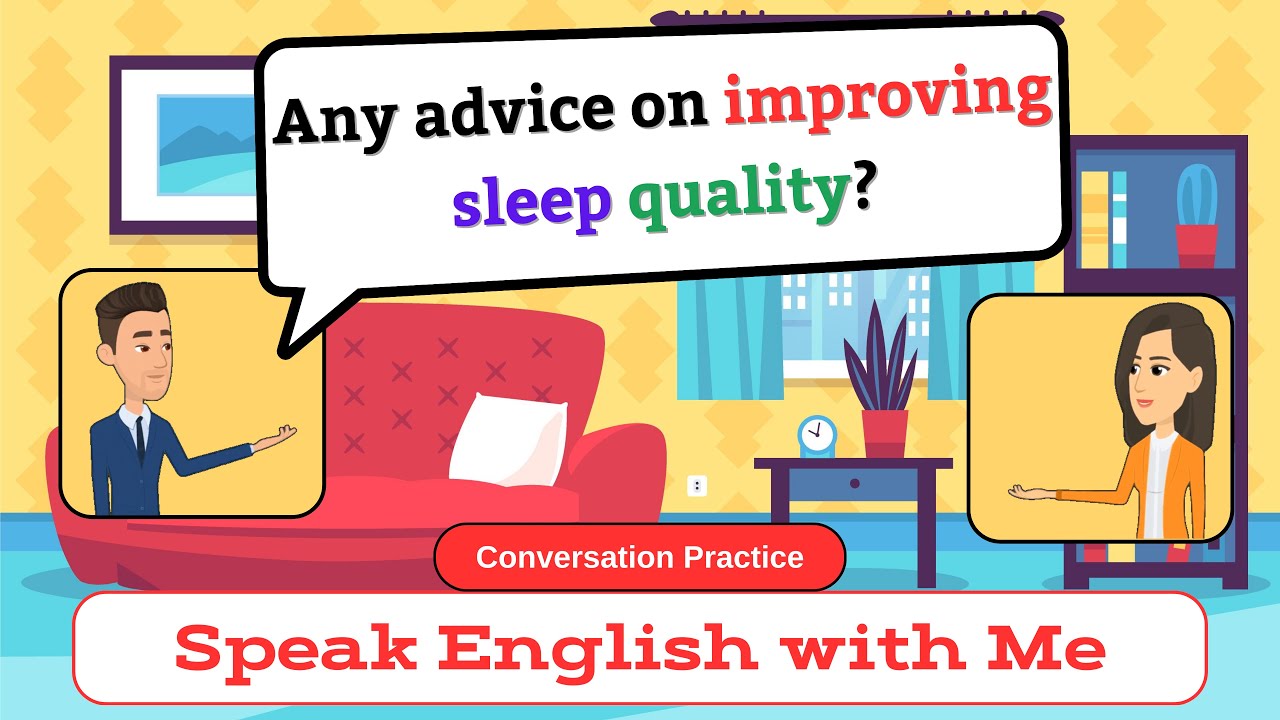 Any advice on improving sleep quality?

Conversation Practice

Speak English with Me